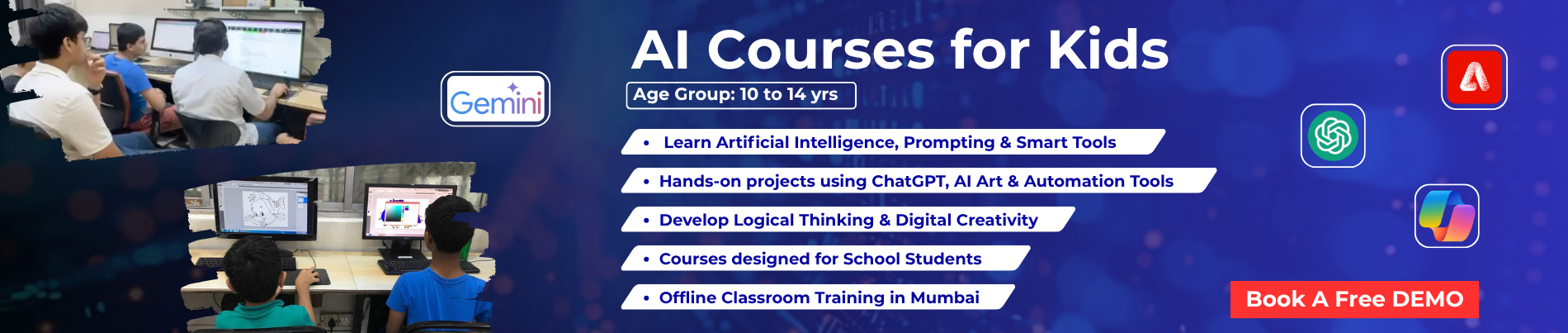 Gemini

AI Courses for Kids

Age Group: 10 to 14 yrs

• Learn Artificial Intelligence, Prompting & Smart Tools
• Hands-on projects using ChatGPT, AI Art & Automation Tools
• Develop Logical Thinking & Digital Creativity
• Courses designed for School Students
• Offline Classroom Training in Mumbai

Book A Free DEMO